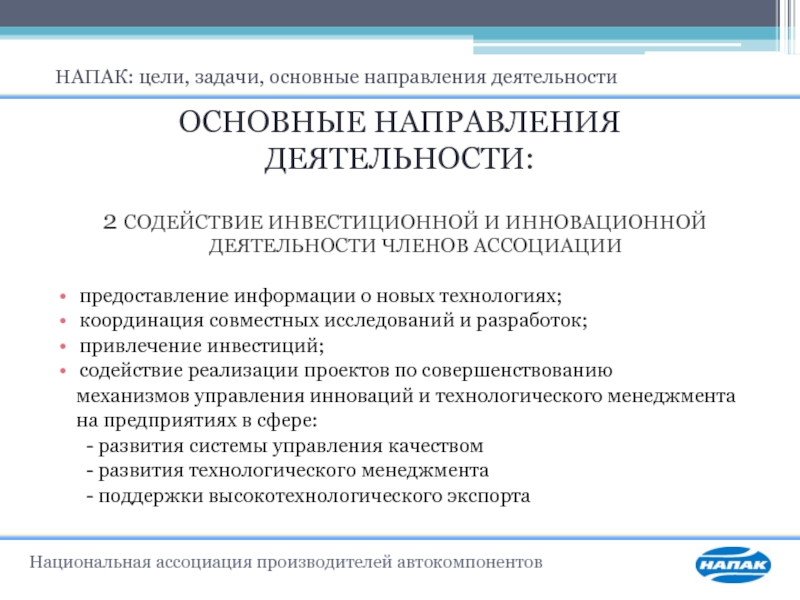 НАПАК: цели, задачи, основные направления деятельности

ОСНОВНЫЕ НАПРАВЛЕНИЯ ДЕЯТЕЛЬНОСТИ:

2 СОДЕЙСТВИЕ ИНВЕСТИЦИОННОЙ И ИННОВАЦИОННОЙ ДЕЯТЕЛЬНОСТИ ЧЛЕНОВ АССОЦИАЦИИ

• предоставление информации о новых технологиях;
• координация совместных исследований и разработок;
• привлечение инвестиций;
• содействие реализации проектов по совершенствованию механизмов управления инноваций и технологического менеджмента на предприятиях в сфере:
- развития системы управления качеством
- развития технологического менеджмента
- поддержки высокотехнологического экспорта

Национальная ассоциация производителей автокомпонентов

НАПАК